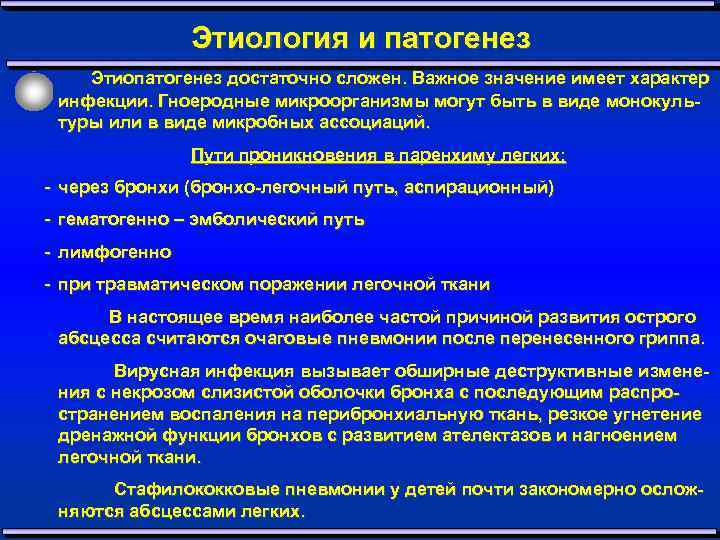 Этиология и патогенез

Этиопатогенез достаточно сложен. Важное значение имеет характер инфекции. Гноеродные микроорганизмы могут быть в виде монокультуры или в виде микробных ассоциаций.

Пути проникновения в паренхиму легких:

- через бронхи (бронхо-легочный путь, аспирационный)
- гематогенно – эмболический путь
- лимфогенно
- при травматическом поражении легочной ткани

В настоящее время наиболее частой причиной развития острого абсцесса считаются очаговые пневмонии после перенесенного гриппа.

Вирусная инфекция вызывает обширные деструктивные изменения с некрозом слизистой оболочки бронха с последующим распространением воспаления на перибронхиальную ткань, резкое угнетение дренажной функции бронхов с развитием ателектазов и нагноением легочной ткани.

Стафилококковые пневмонии у детей почти закономерно осложняются абсцессами легких.